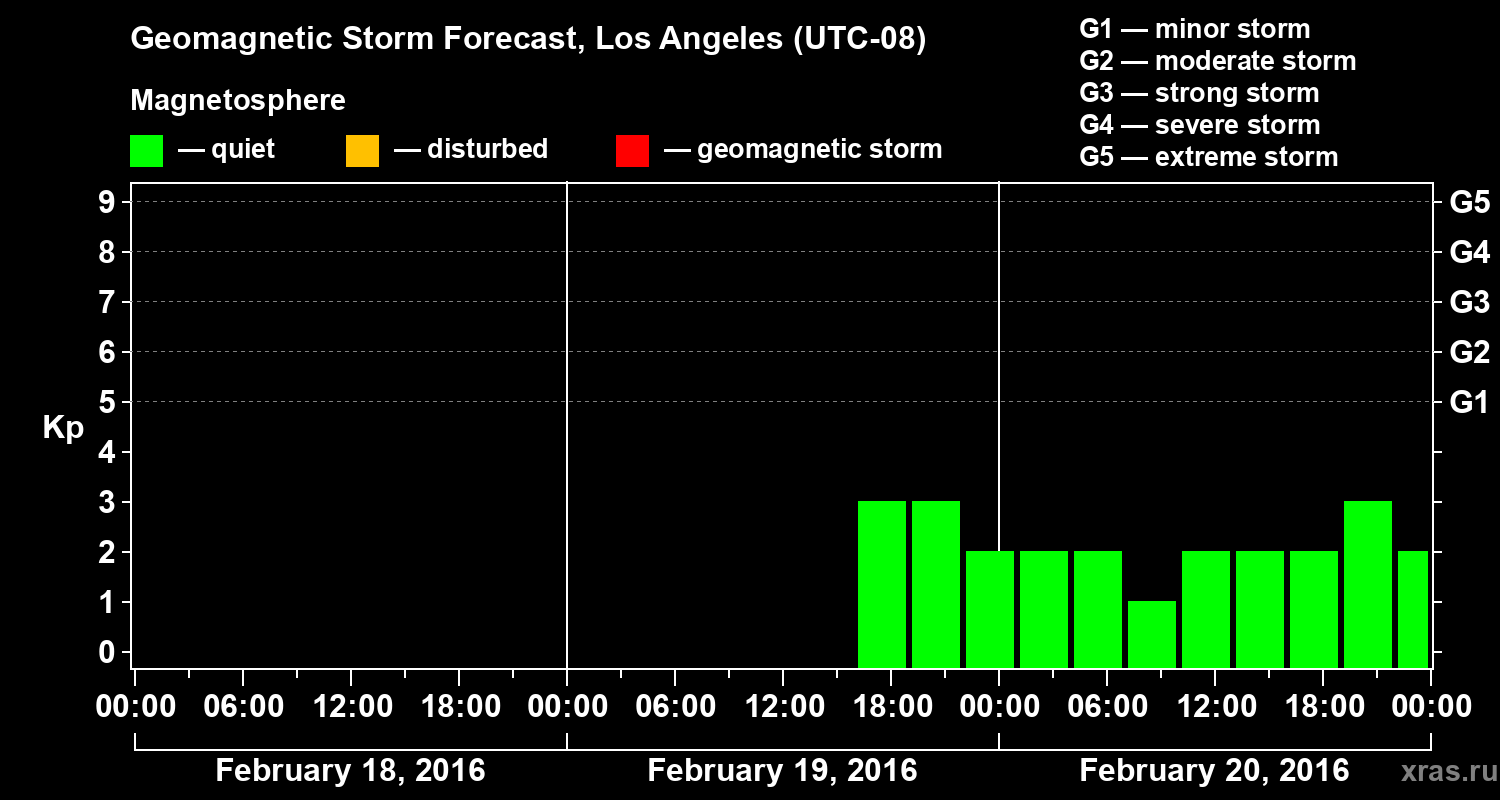 Geomagnetic Storm Forecast, Los Angeles (UTC-08)

Magnetosphere

— quiet — disturbed — geomagnetic storm

G1 — minor storm
G2 — moderate storm
G3 — strong storm
G4 — severe storm
G5 — extreme storm

Kp

9
8
7
6
5
4
3
2
1
0

G5
G4
G3
G2
G1

00:00 06:00 12:00 18:00 00:00 06:00 12:00 18:00 00:00 06:00 12:00 18:00 00:00

February 18, 2016

February 19, 2016

February 20, 2016

xras.ru